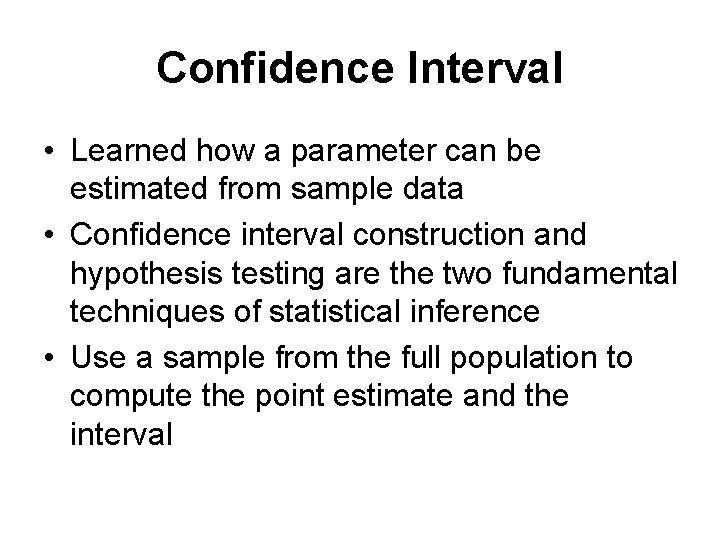 Confidence Interval

• Learned how a parameter can be estimated from sample data
• Confidence interval construction and hypothesis testing are the two fundamental techniques of statistical inference
• Use a sample from the full population to compute the point estimate and the interval